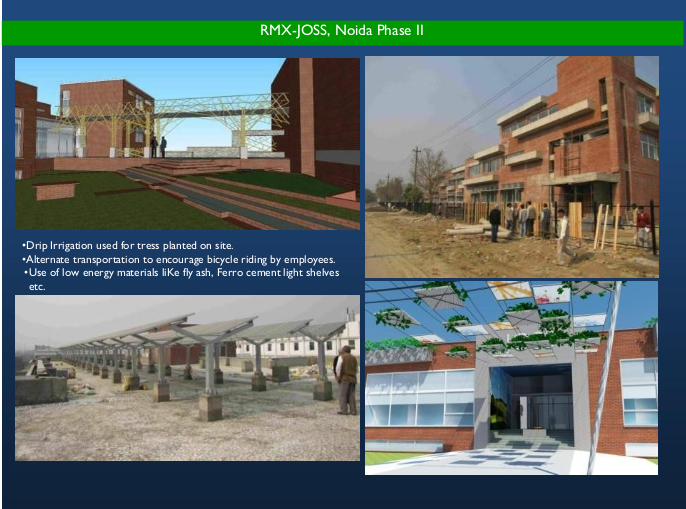 RMX-JOSS, Noida Phase II

•Drip Irrigation used for tress planted on site.
•Alternate transportation to encourage bicycle riding by employees.
•Use of low energy materials liKe fly ash, Ferro cement light shelves etc.